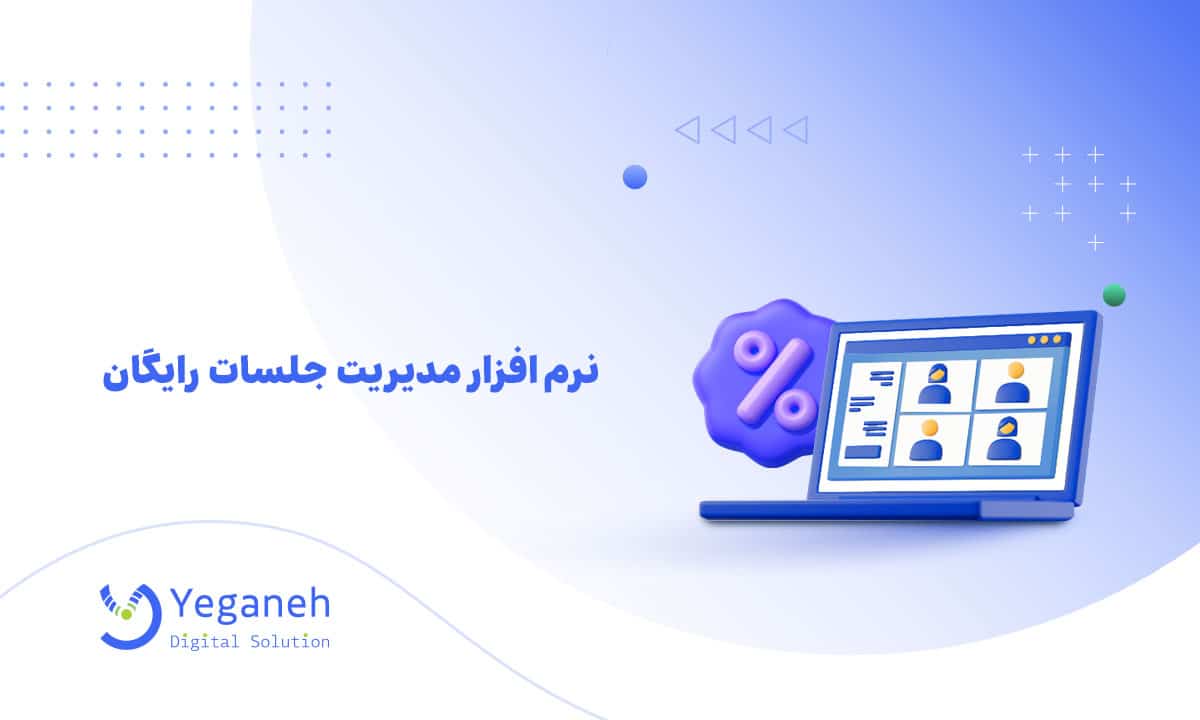 نرم افزار مدیریت جلسات رایگان

%

Yeganeh
Digital Solution